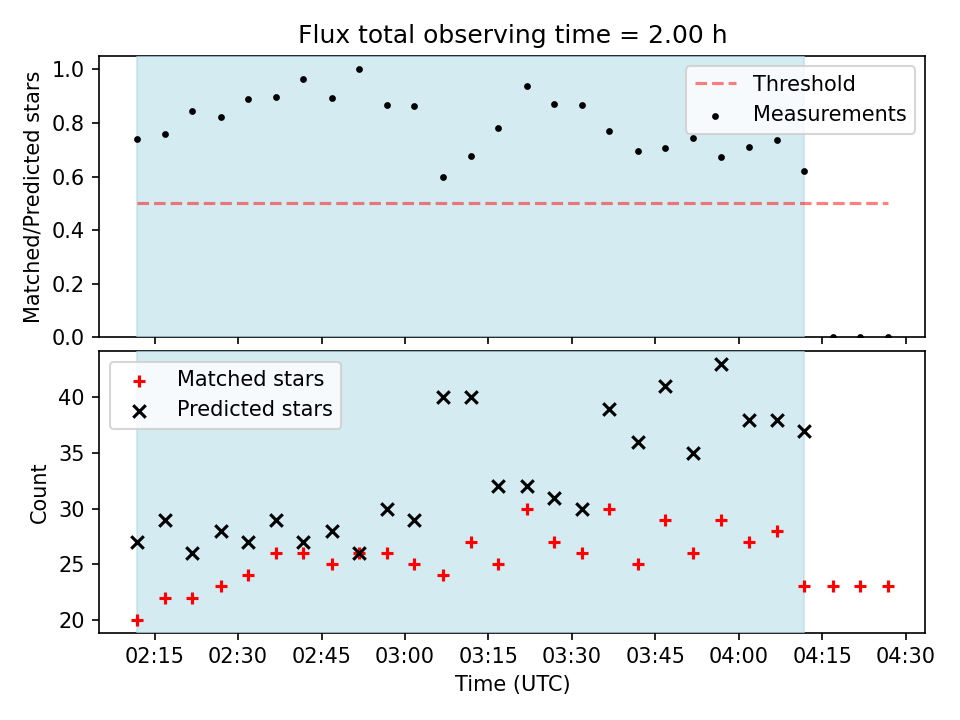 Flux total observing time = 2.00 h

Matched/Predicted stars

1.0
0.8
0.6
0.4
0.2
0.0

Threshold
Measurements

Matched stars
Predicted stars

Count

40
35
30
25
20

02:15 02:30 02:45 03:00 03:15 03:30 03:45 04:00 04:15 04:30

Time (UTC)